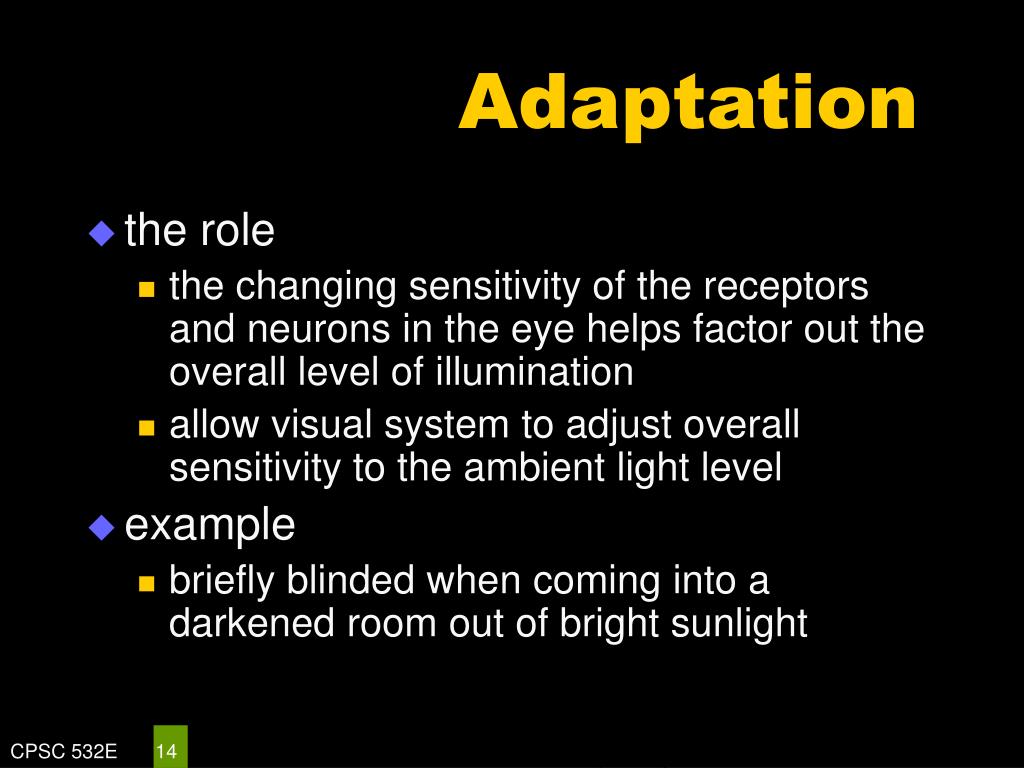 Adaptation

the role

the changing sensitivity of the receptors and neurons in the eye helps factor out the overall level of illumination

allow visual system to adjust overall sensitivity to the ambient light level

example

briefly blinded when coming into a darkened room out of bright sunlight

CPSC 532E

14